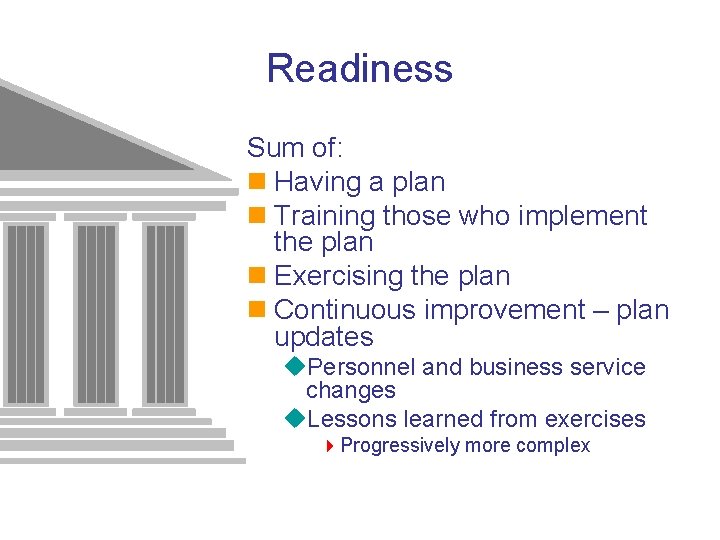 Readiness

Sum of:
- Having a plan
- Training those who implement the plan
- Exercising the plan
- Continuous improvement – plan updates
  - Personnel and business service changes
  - Lessons learned from exercises
    - Progressively more complex